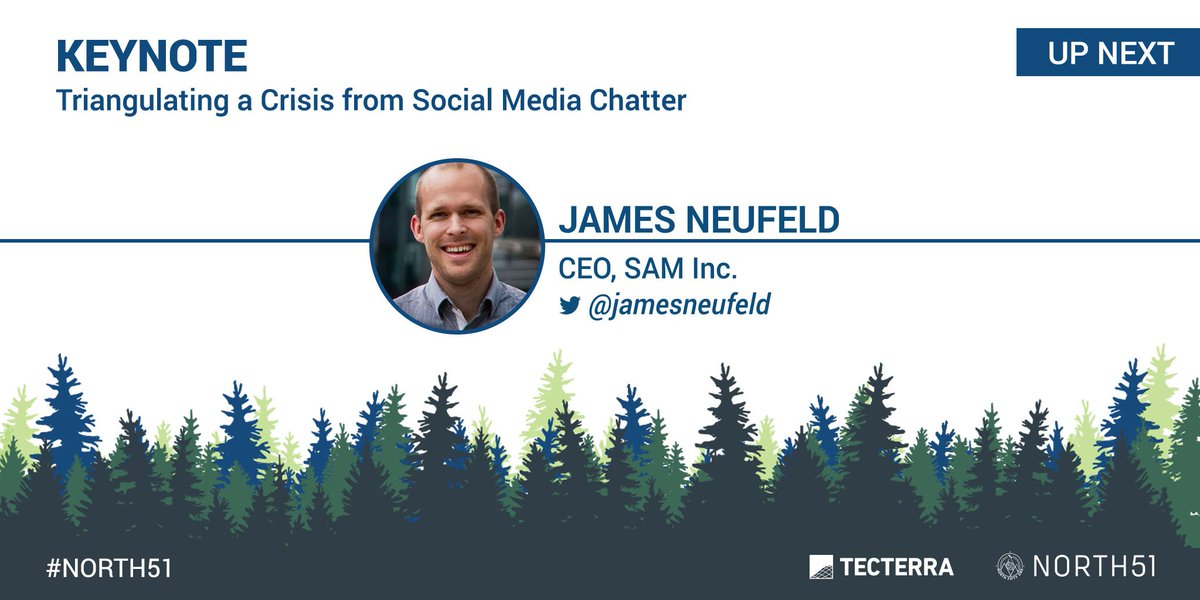 KEYNOTE
Triangulating a Crisis from Social Media Chatter

UP NEXT

JAMES NEUFELD
CEO, SAM Inc.
@jamesneufeld

#NORTH51

TECTERRA

NORTH51